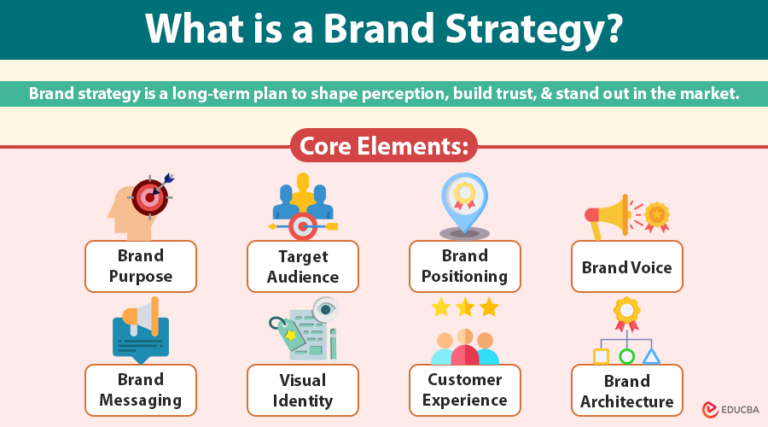 What is a Brand Strategy?

Brand strategy is a long-term plan to shape perception, build trust, & stand out in the market.

Core Elements:

Brand Purpose

Target Audience

Brand Positioning

Brand Voice

Brand Messaging

Visual Identity

Customer Experience

Brand Architecture

EDUCBA